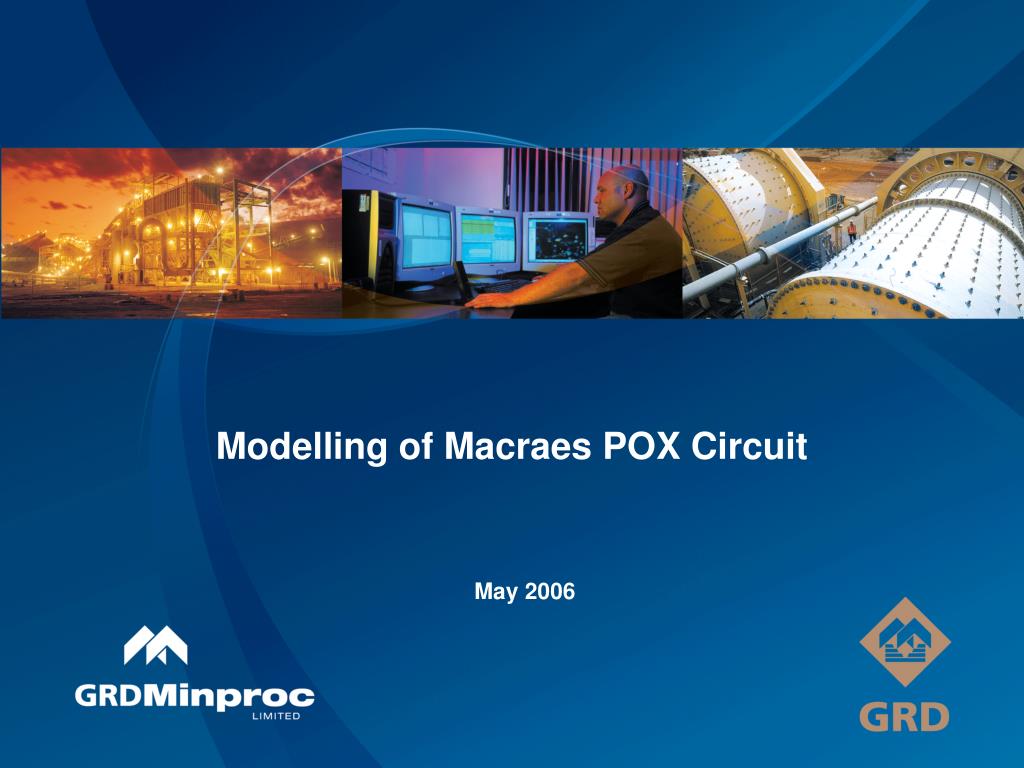 Modelling of Macraes POX Circuit

May 2006

GRDMinproc LIMITED

GRD